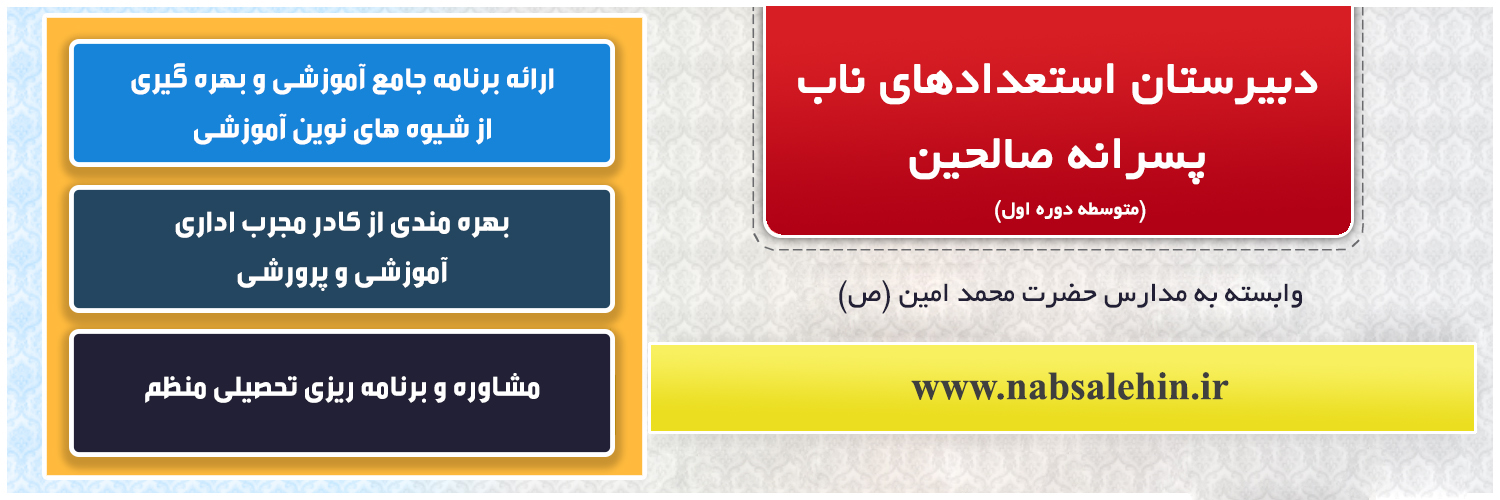 دبیرستان استعدادهای ناب پسرانه صالحین
(متوسطه دوره اول)

وابسته به مدارس حضرت محمد امین (ص)

www.nabsalehin.ir

ارائه برنامه جامع آموزشی و بهره گیری از شیوه های نوین آموزشی

بهره مندی از کادر مجرب اداری آموزشی و پرورشی

مشاوره و برنامه ریزی تحصیلی منظم